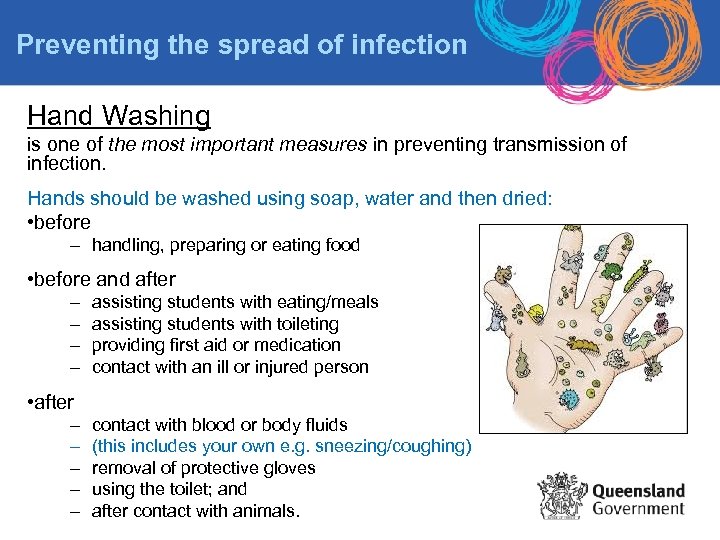 Preventing the spread of infection

Hand Washing
is one of the most important measures in preventing transmission of infection.

Hands should be washed using soap, water and then dried:
•before
– handling, preparing or eating food

•before and after
– assisting students with eating/meals
– assisting students with toileting
– providing first aid or medication
– contact with an ill or injured person

•after
– contact with blood or body fluids
– (this includes your own e.g. sneezing/coughing)
– removal of protective gloves
– using the toilet; and
– after contact with animals.

Queensland Government